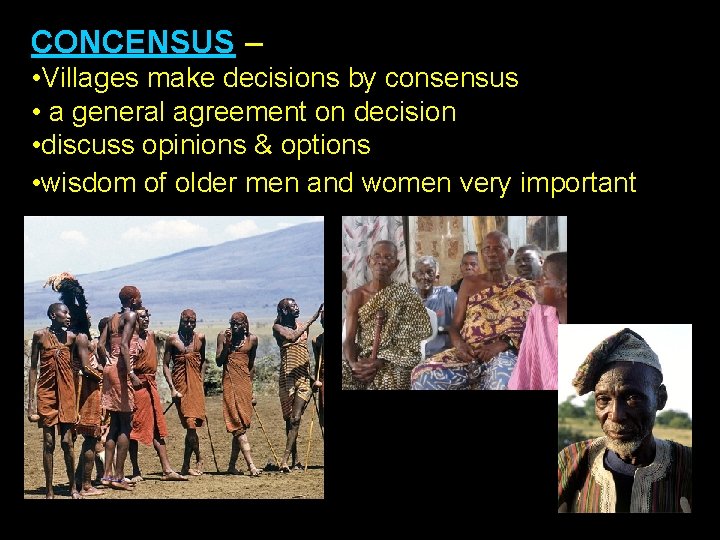 CONCENSUS –
•Villages make decisions by consensus
• a general agreement on decision
•discuss opinions & options
•wisdom of older men and women very important